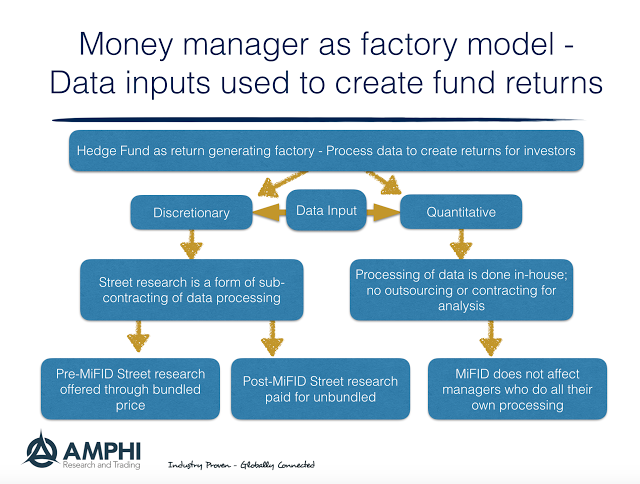 Money manager as factory model - Data inputs used to create fund returns

Hedge Fund as return generating factory - Process data to create returns for investors

Discretionary

Data Input

Quantitative

Street research is a form of sub-contracting of data processing

Processing of data is done in-house; no outsourcing or contracting for analysis

Pre-MiFID Street research offered through bundled price

Post-MiFID Street research paid for unbundled

MiFID does not affect managers who do all their own processing

AMPHI
Research and Trading

Industry Proven - Globally Connected